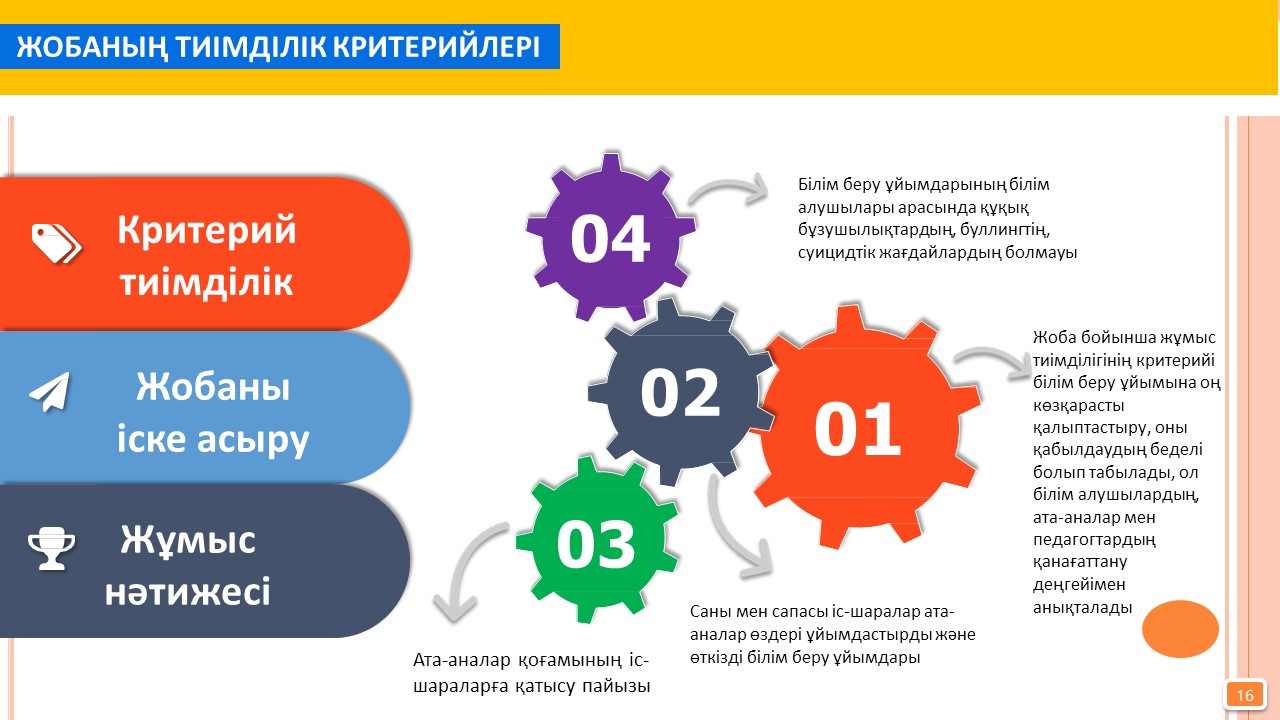 ЖОБАНЫҢ ТИІМДІЛІК КРИТЕРИЙЛЕРІ

Критерий тиімділік

Жобаны іске асыру

Жұмыс нәтижесі

04

Білім беру ұйымдарының білім алушылары арасында құқық бұзушылықтардың, буллингтің, суицидтік жағдайлардың болмауы

02

01

Жоба бойынша жұмыс тиімділігінің критерийі білім беру ұйымына оң көзқарасты қалыптастыру, оны қабылдаудың беделі болып табылады, ол білім алушылардың, ата-аналар мен педагогтардың қанағаттану деңгейімен анықталады

03

Саны мен сапасы іс-шаралар ата-аналар өздері ұйымдастырды және өткізді білім беру ұйымдары

Ата-аналар қоғамының іс-шараларға қатысу пайызы

16